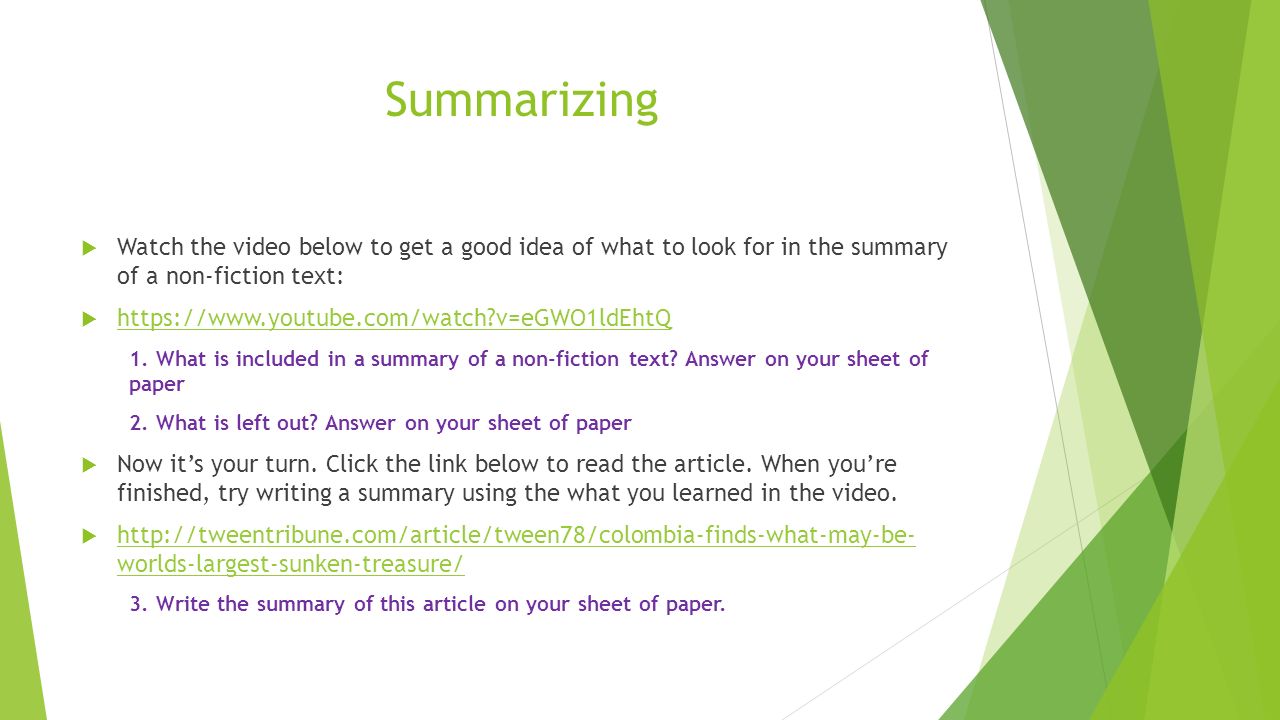 Summarizing

Watch the video below to get a good idea of what to look for in the summary of a non-fiction text:

https://www.youtube.com/watch?v=eGWO1ldEhtQ

1. What is included in a summary of a non-fiction text? Answer on your sheet of paper

2. What is left out? Answer on your sheet of paper

Now it's your turn. Click the link below to read the article. When you're finished, try writing a summary using the what you learned in the video.

http://tweentribune.com/article/tween78/colombia-finds-what-may-be-worlds-largest-sunken-treasure/

3. Write the summary of this article on your sheet of paper.